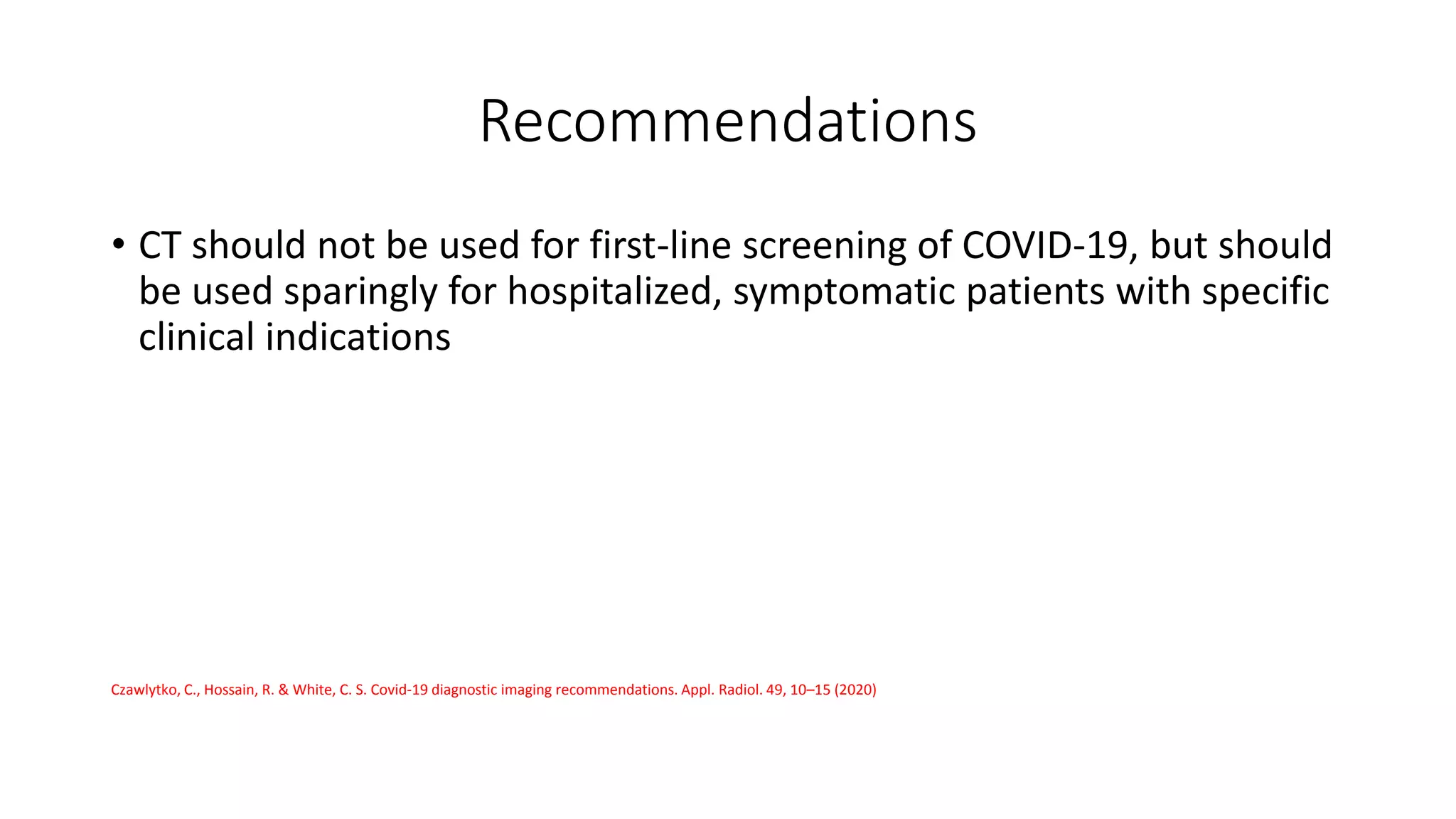 Recommendations

• CT should not be used for first-line screening of COVID-19, but should be used sparingly for hospitalized, symptomatic patients with specific clinical indications

Czawlytko, C., Hossain, R. & White, C. S. Covid-19 diagnostic imaging recommendations. Appl. Radiol. 49, 10–15 (2020)